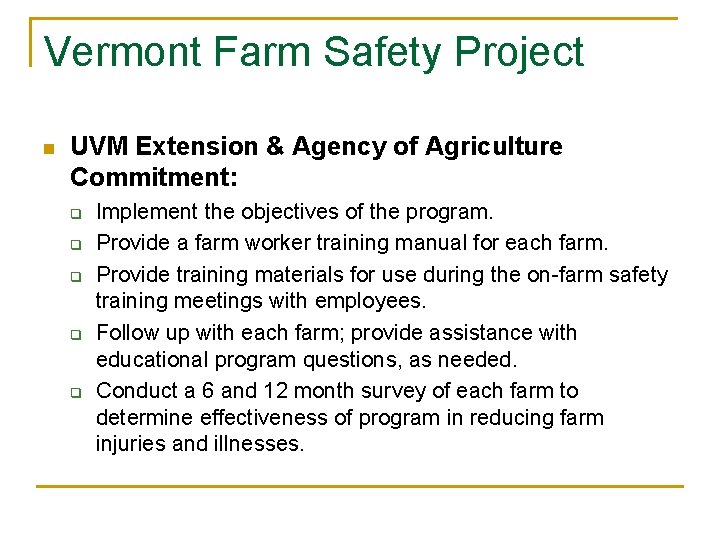 Vermont Farm Safety Project

UVM Extension & Agency of Agriculture Commitment:

Implement the objectives of the program.

Provide a farm worker training manual for each farm.

Provide training materials for use during the on-farm safety training meetings with employees.

Follow up with each farm; provide assistance with educational program questions, as needed.

Conduct a 6 and 12 month survey of each farm to determine effectiveness of program in reducing farm injuries and illnesses.